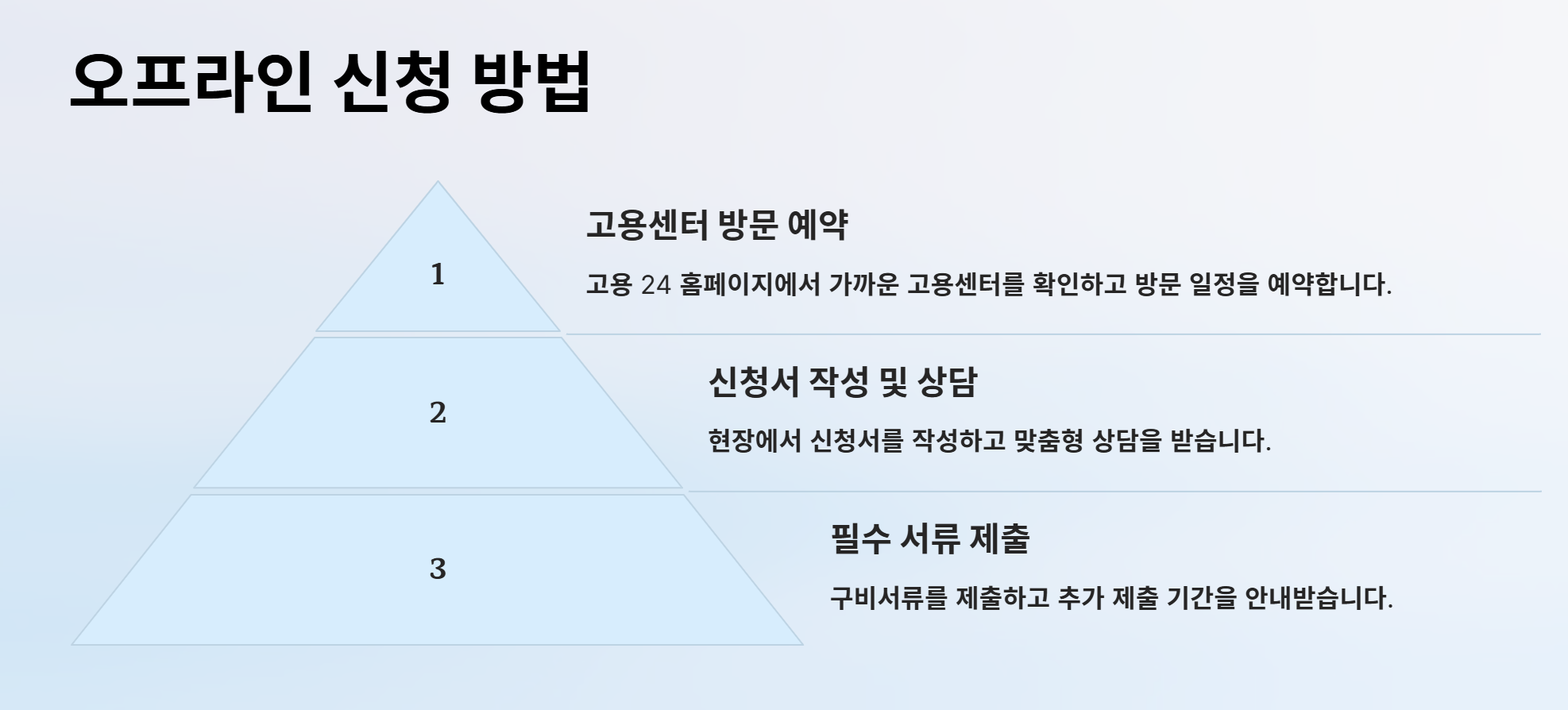 오프라인 신청 방법

1

고용센터 방문 예약

고용 24 홈페이지에서 가까운 고용센터를 확인하고 방문 일정을 예약합니다.

2

신청서 작성 및 상담

현장에서 신청서를 작성하고 맞춤형 상담을 받습니다.

3

필수 서류 제출

구비서류를 제출하고 추가 제출 기간을 안내받습니다.